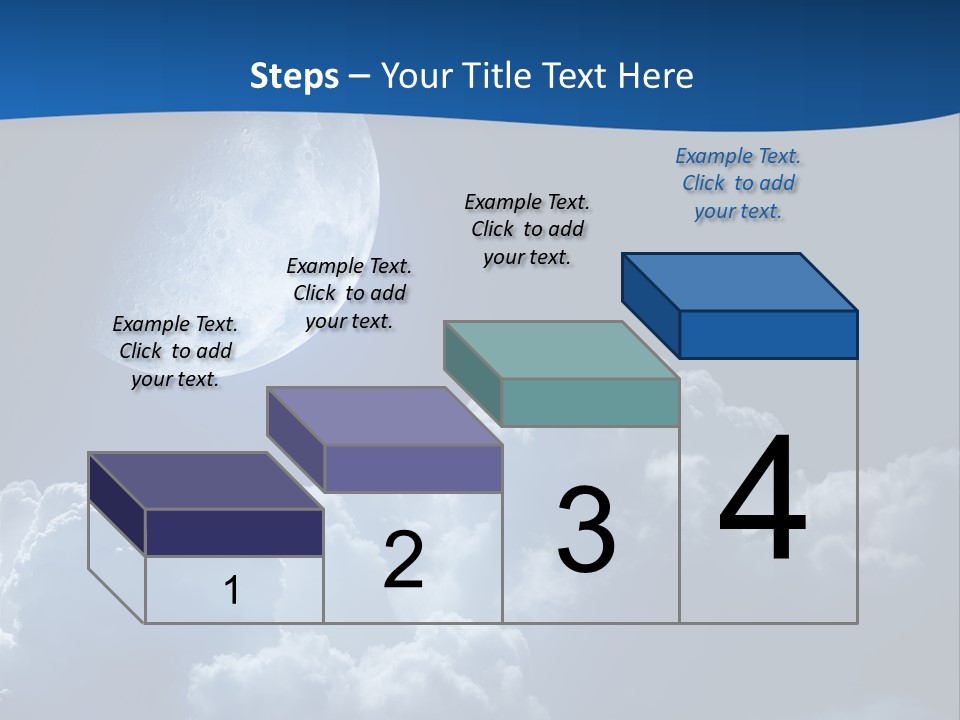 Steps – Your Title Text Here

Example Text.
Click to add
your text.

Example Text.
Click to add
your text.

Example Text.
Click to add
your text.

Example Text.
Click to add
your text.

1

2

3

4